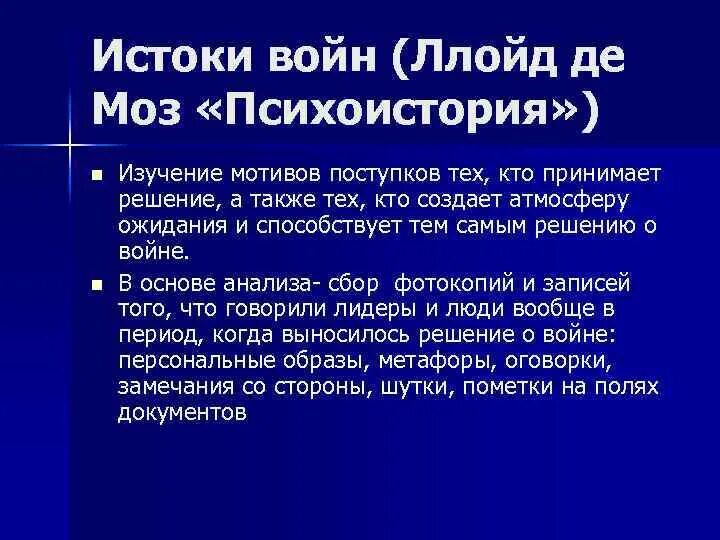 Истоки войн (Ллойд де Моз «Психоистория»)

■ Изучение мотивов поступков тех, кто принимает решение, а также тех, кто создает атмосферу ожидания и способствует тем самым решению о войне.

■ В основе анализа- сбор фотокопий и записей того, что говорили лидеры и люди вообще в период, когда выносилось решение о войне: персональные образы, метафоры, оговорки, замечания со стороны, шутки, пометки на полях документов